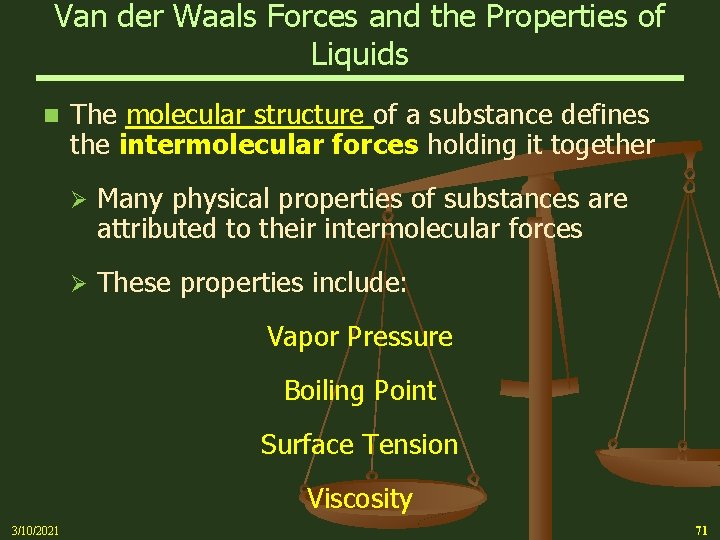 Van der Waals Forces and the Properties of Liquids

The molecular structure of a substance defines the intermolecular forces holding it together

Many physical properties of substances are attributed to their intermolecular forces

These properties include:

Vapor Pressure

Boiling Point

Surface Tension

Viscosity

3/10/2021

71